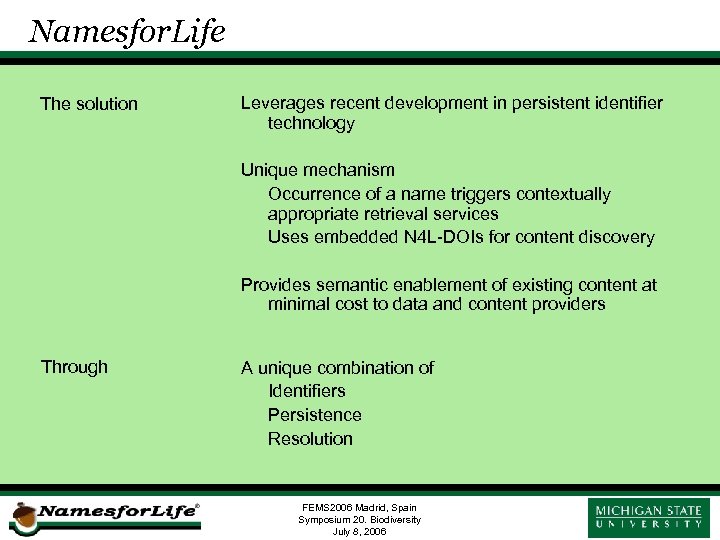 NamesforLife

The solution

Leverages recent development in persistent identifier technology

Unique mechanism

Occurrence of a name triggers contextually appropriate retrieval services

Uses embedded N4L-DOIs for content discovery

Provides semantic enablement of existing content at minimal cost to data and content providers

Through

A unique combination of

Identifiers

Persistence

Resolution

NamesforLife®

FEMS2006 Madrid, Spain
Symposium 20. Biodiversity
July 8, 2006

MICHIGAN STATE UNIVERSITY